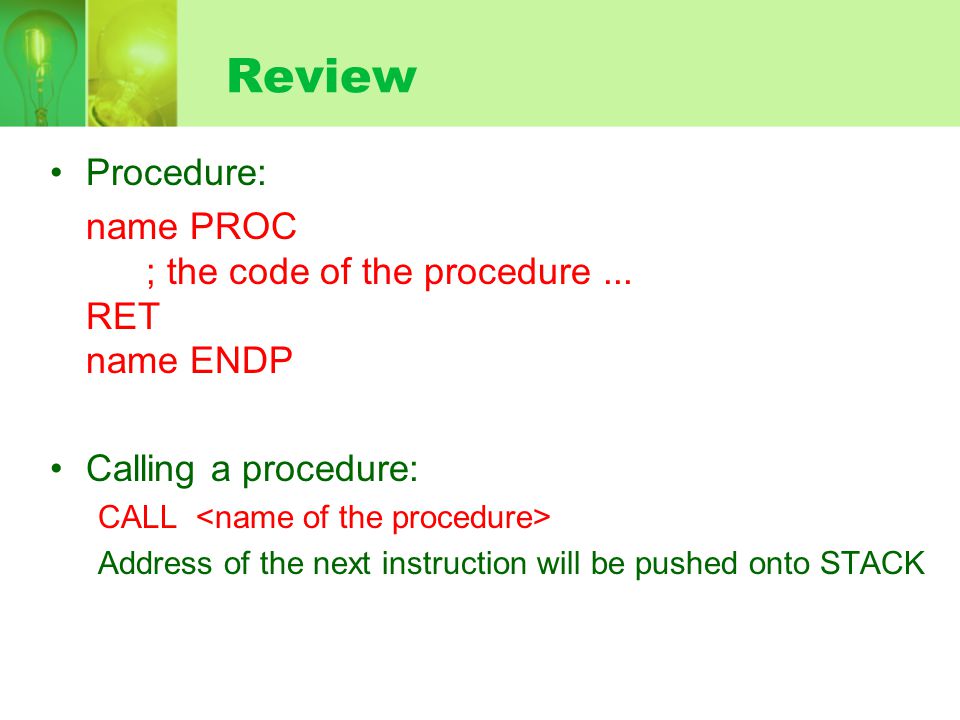 Review

• Procedure:

name PROC
; the code of the procedure ...
RET
name ENDP

• Calling a procedure:

CALL <name of the procedure>

Address of the next instruction will be pushed onto STACK